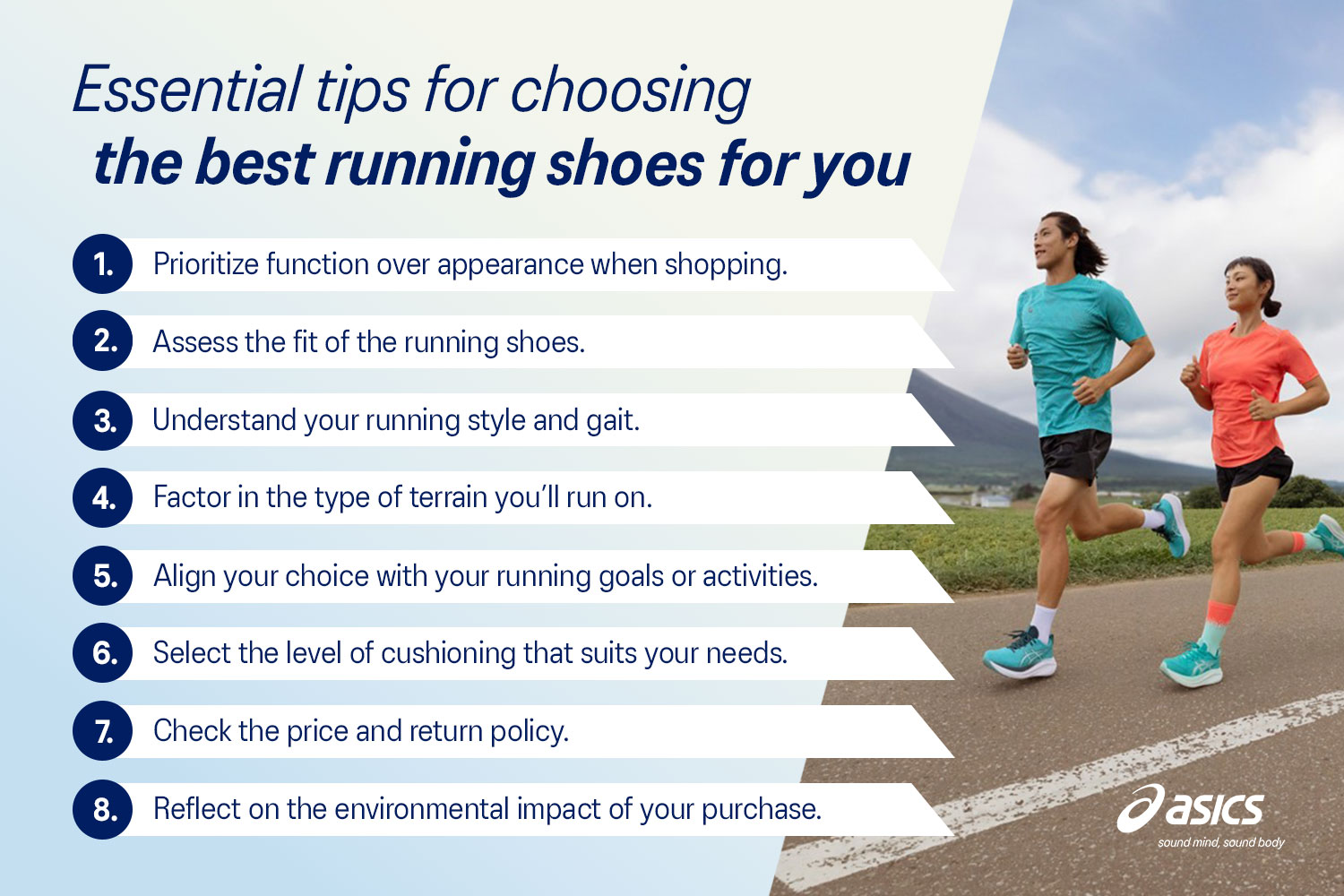 Essential tips for choosing
the best running shoes for you

1. Prioritize function over appearance when shopping.

2. Assess the fit of the running shoes.

3. Understand your running style and gait.

4. Factor in the type of terrain you'll run on.

5. Align your choice with your running goals or activities.

6. Select the level of cushioning that suits your needs.

7. Check the price and return policy.

8. Reflect on the environmental impact of your purchase.

asics
sound mind, sound body